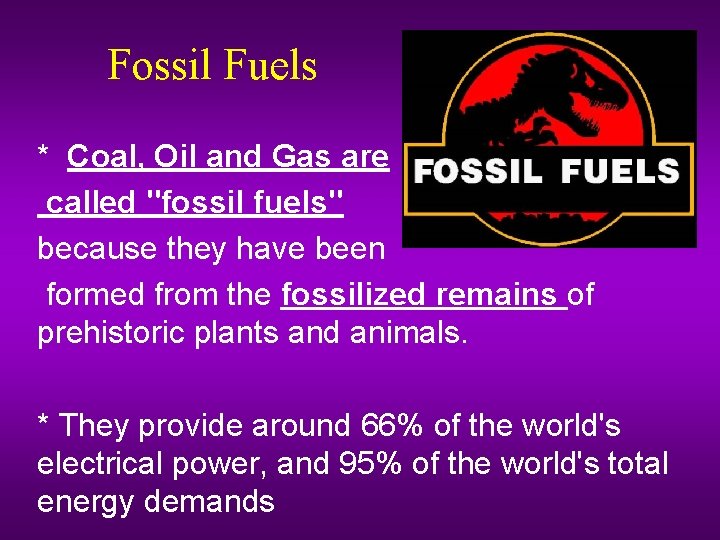 Fossil Fuels

FOSSIL FUELS

* Coal, Oil and Gas are called "fossil fuels" because they have been formed from the fossilized remains of prehistoric plants and animals.

* They provide around 66% of the world's electrical power, and 95% of the world's total energy demands